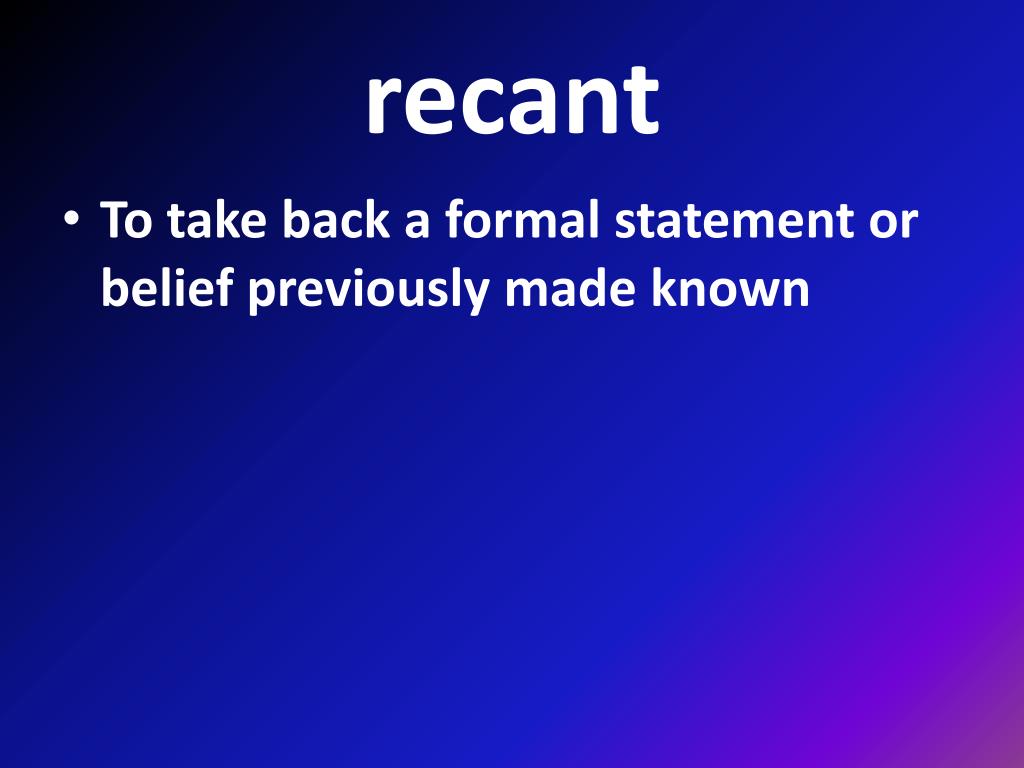 recant

• To take back a formal statement or belief previously made known